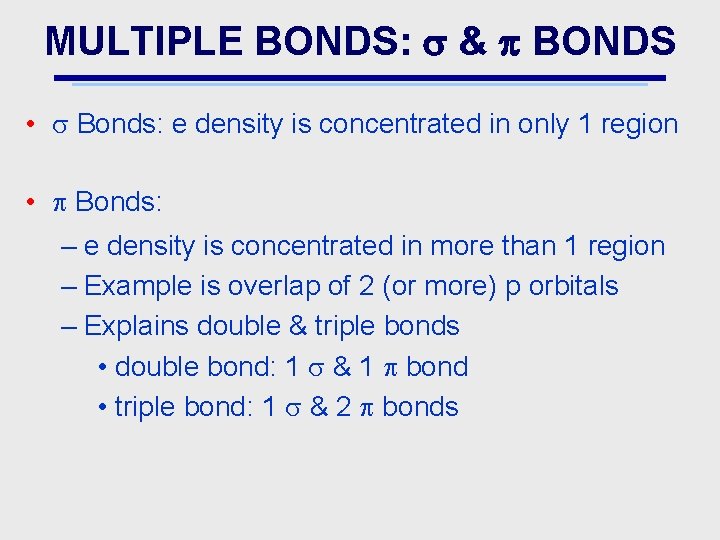 MULTIPLE BONDS: $\sigma$ & $\pi$ BONDS

• $\sigma$ Bonds: e density is concentrated in only 1 region

• $\pi$ Bonds:
– e density is concentrated in more than 1 region
– Example is overlap of 2 (or more) p orbitals
– Explains double & triple bonds
• double bond: 1 $\sigma$ & 1 $\pi$ bond
• triple bond: 1 $\sigma$ & 2 $\pi$ bonds